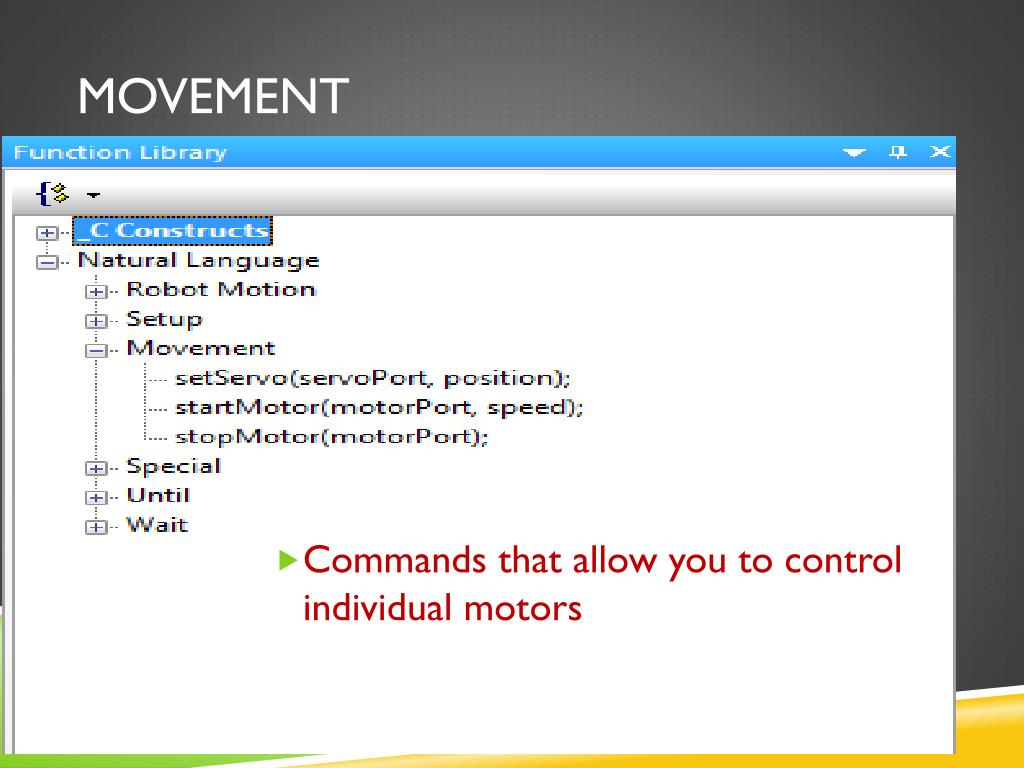 MOVEMENT

Function Library

_C Constructs
Natural Language
Robot Motion
Setup
Movement
setServo(servoPort, position);
startMotor(motorPort, speed);
stopMotor(motorPort);
Special
Until
Wait

Commands that allow you to control individual motors